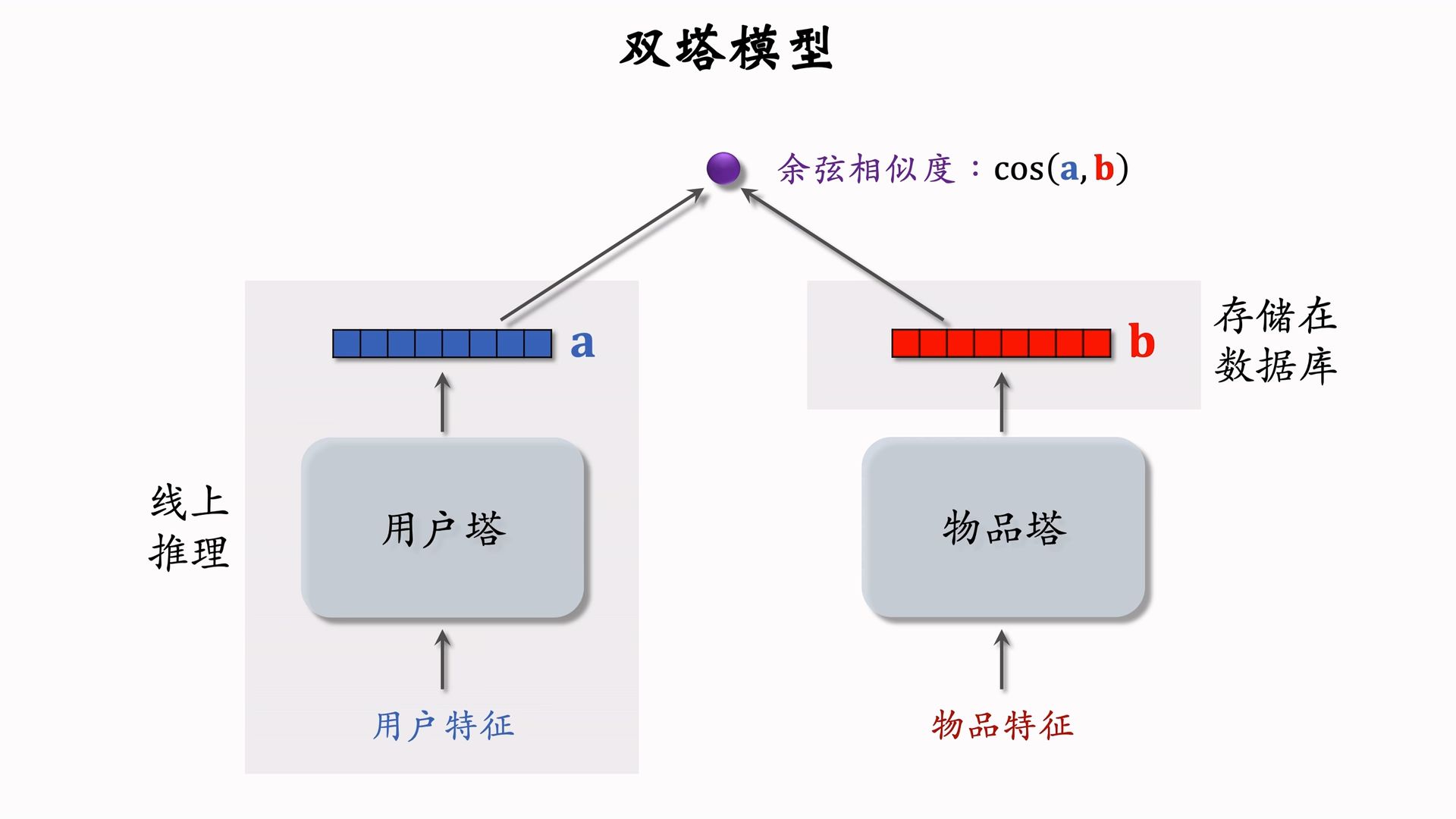 双塔模型

余弦相似度：$\cos(\mathbf{a}, \mathbf{b})$

a

b

存储在数据库

线上推理

用户塔

物品塔

用户特征

物品特征